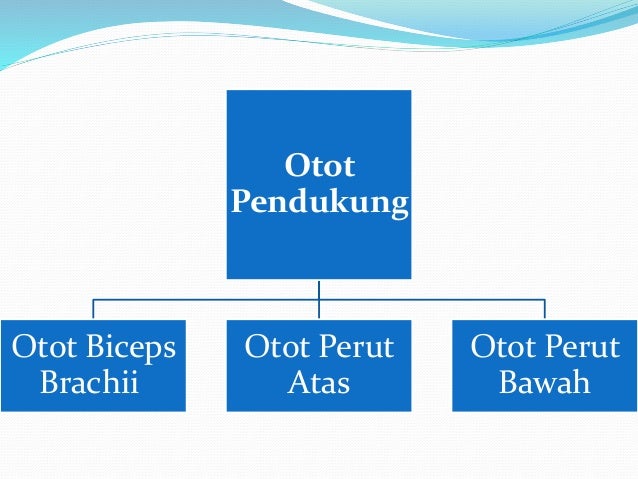 Otot Pendukung

Otot Biceps Brachii

Otot Perut Atas

Otot Perut Bawah